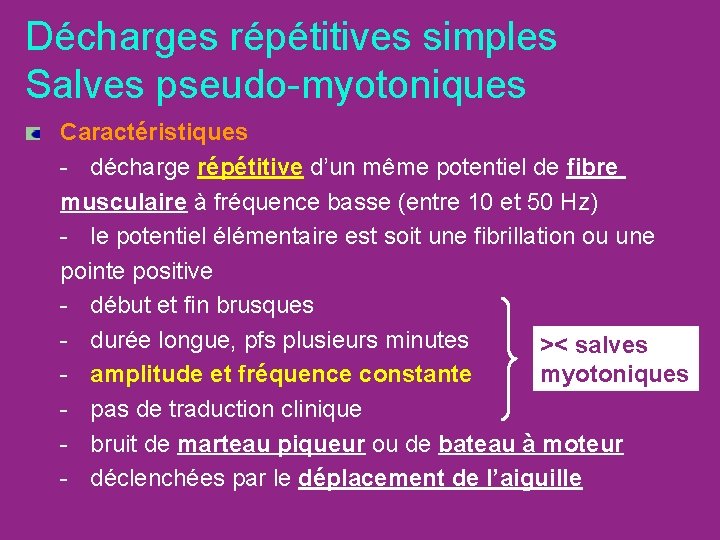 Décharges répétitives simples
Salves pseudo-myotoniques

Caractéristiques

- décharge répétitive d'un même potentiel de fibre musculaire à fréquence basse (entre 10 et 50 Hz)
- le potentiel élémentaire est soit une fibrillation ou une pointe positive
- début et fin brusques
- durée longue, pfs plusieurs minutes
- amplitude et fréquence constante
- pas de traduction clinique
- bruit de marteau piqueur ou de bateau à moteur
- déclenchées par le déplacement de l'aiguille

>< salves myotoniques